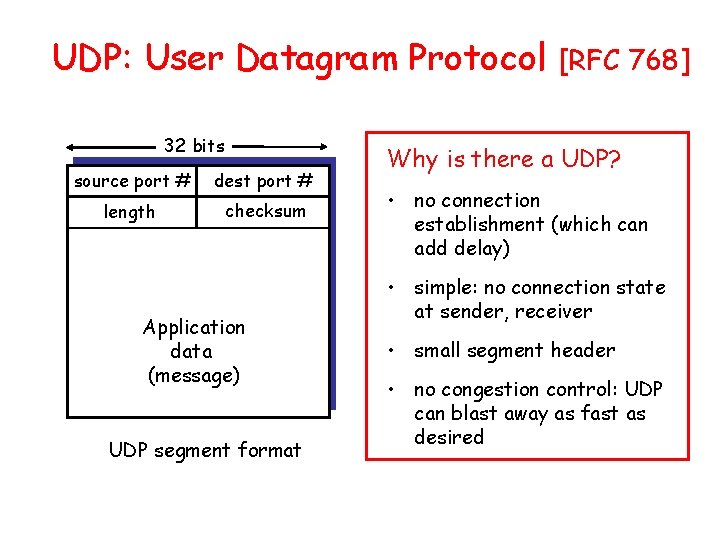 UDP: User Datagram Protocol [RFC 768]

32 bits

| source port # | dest port # |
|---|---|
| length | checksum |

Application data (message)

UDP segment format

Why is there a UDP?

• no connection establishment (which can add delay)

• simple: no connection state at sender, receiver

• small segment header

• no congestion control: UDP can blast away as fast as desired